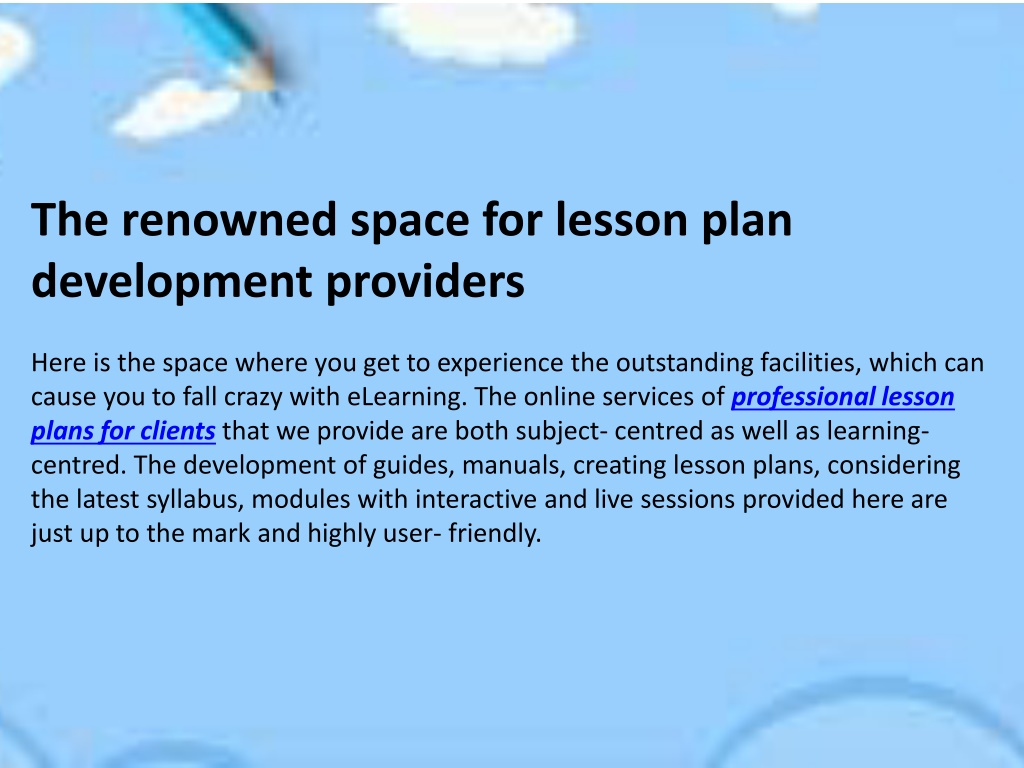 The renowned space for lesson plan development providers

Here is the space where you get to experience the outstanding facilities, which can cause you to fall crazy with eLearning. The online services of professional lesson plans for clients that we provide are both subject- centred as well as learning-centred. The development of guides, manuals, creating lesson plans, considering the latest syllabus, modules with interactive and live sessions provided here are just up to the mark and highly user- friendly.